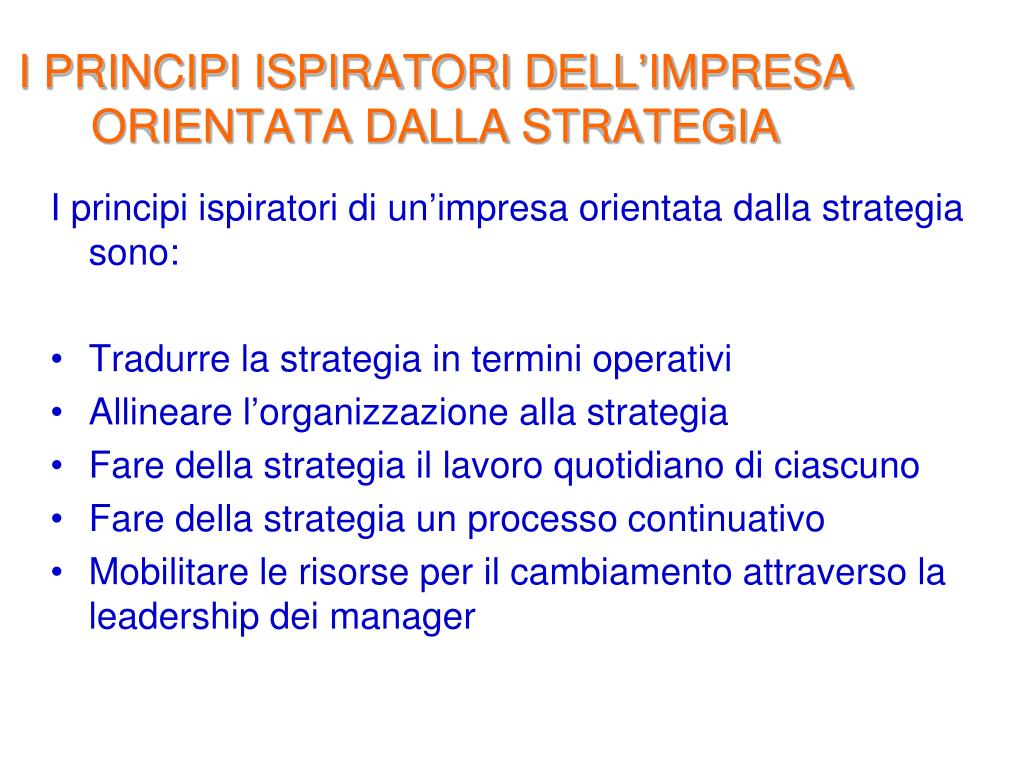 I PRINCIPI ISPIRATORI DELL’IMPRESA ORIENTATA DALLA STRATEGIA

I principi ispiratori di un’impresa orientata dalla strategia sono:

• Tradurre la strategia in termini operativi
• Allineare l’organizzazione alla strategia
• Fare della strategia il lavoro quotidiano di ciascuno
• Fare della strategia un processo continuativo
• Mobilitare le risorse per il cambiamento attraverso la leadership dei manager